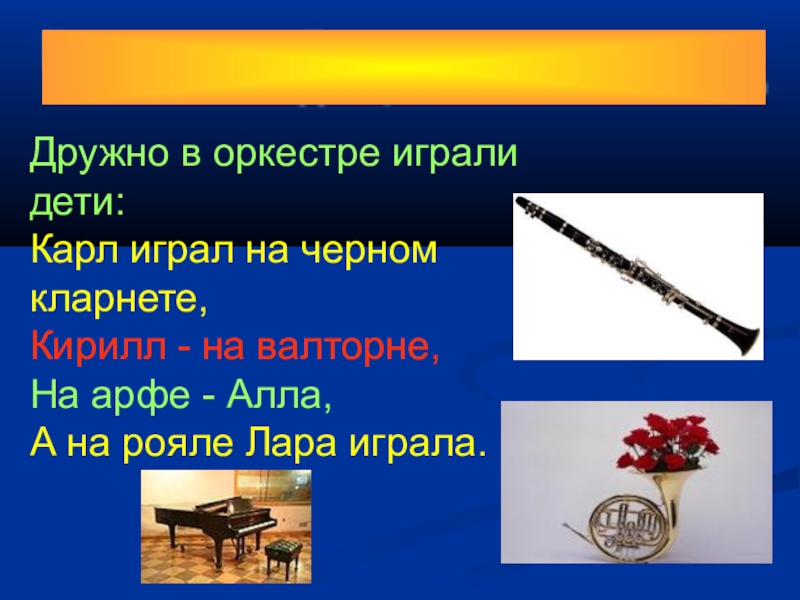 Дружно в оркестре играли дети:
Карл играл на черном кларнете,
Кирилл - на валторне,
На арфе - Алла,
А на рояле Лара играла.